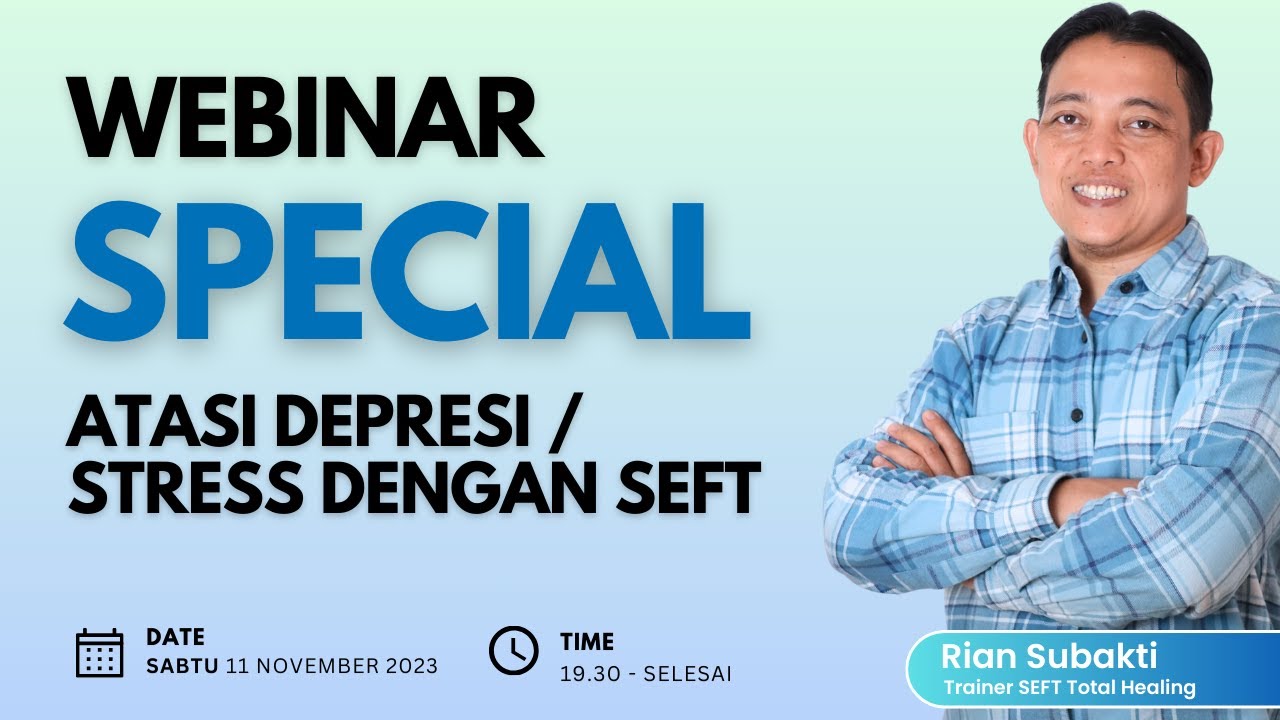 WEBINAR
SPECIAL

ATASI DEPRESI / STRESS DENGAN SEFT

DATE
SABTU 11 NOVEMBER 2023

TIME
19.30 - SELESAI

Rian Subakti
Trainer SEFT Total Healing